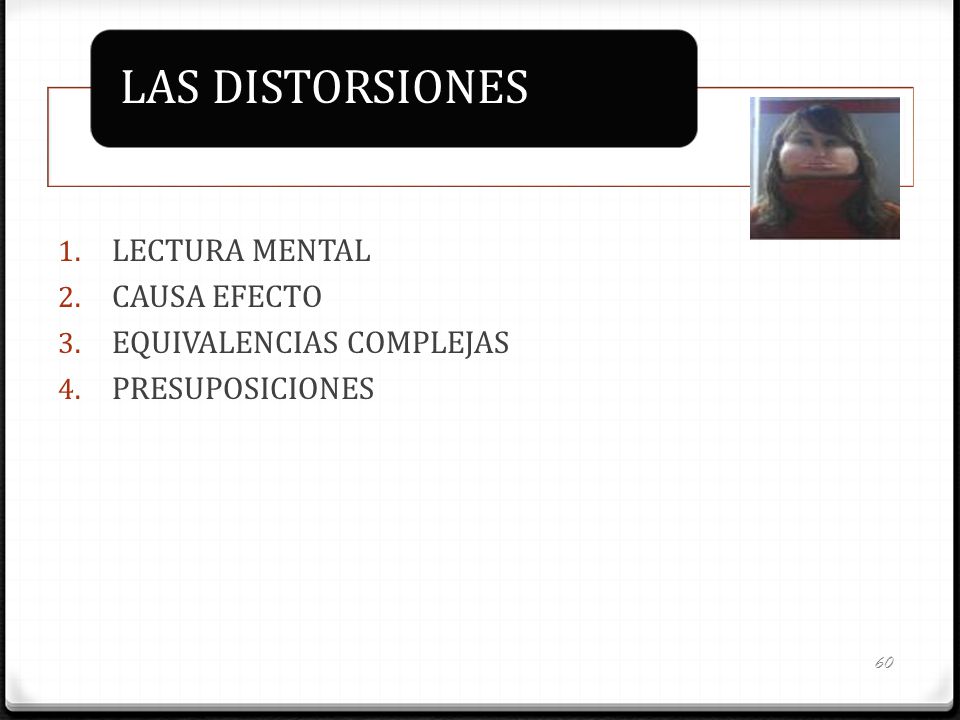 LAS DISTORSIONES

1. LECTURA MENTAL
2. CAUSA EFECTO
3. EQUIVALENCIAS COMPLEJAS
4. PRESUPOSICIONES

60